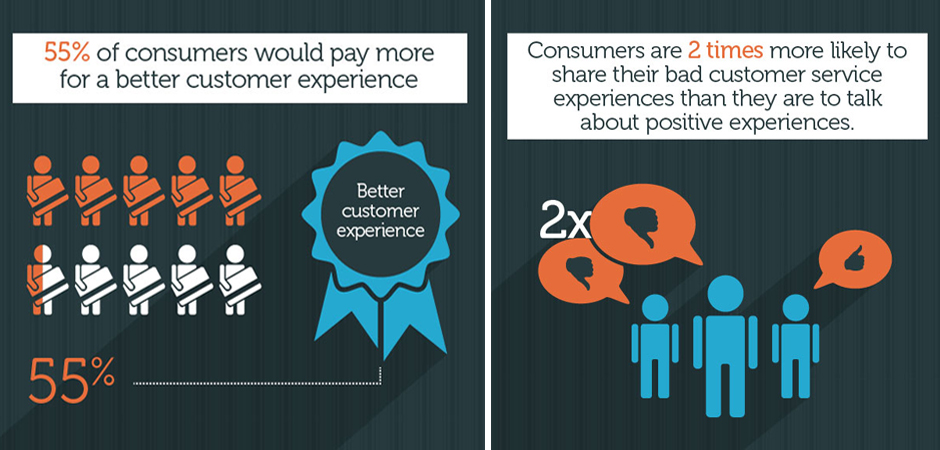 55% of consumers would pay more for a better customer experience

Better customer experience

55%

Consumers are 2 times more likely to share their bad customer service experiences than they are to talk about positive experiences.

2x